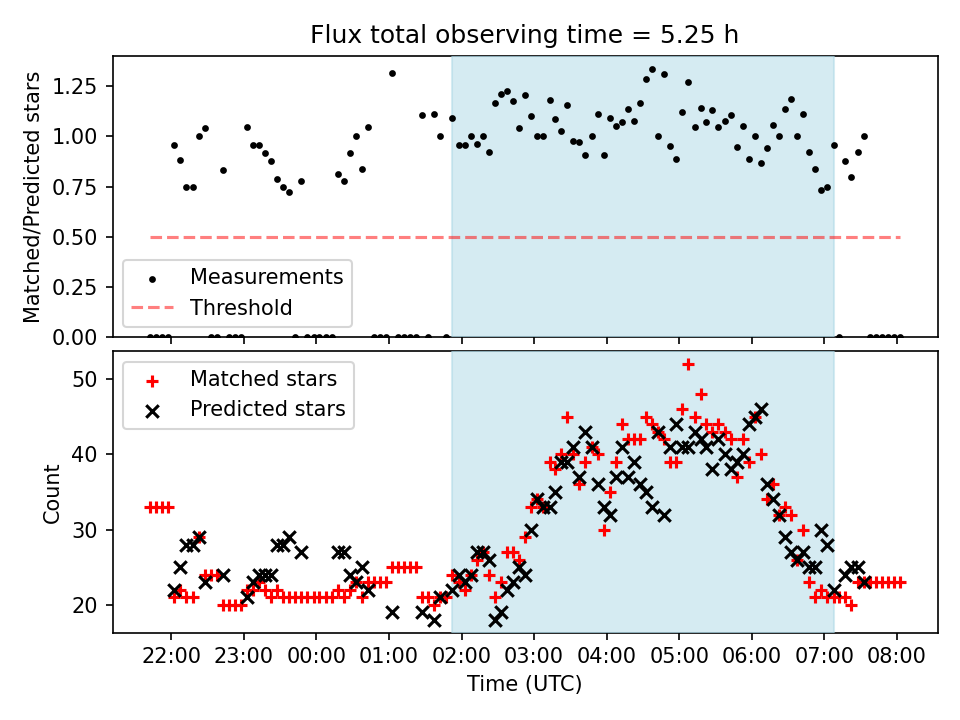 Flux total observing time = 5.25 h

Matched/Predicted stars

1.25
1.00
0.75
0.50
0.25
0.00

Measurements
Threshold

Count

50
40
30
20

Matched stars
Predicted stars

22:00 23:00 00:00 01:00 02:00 03:00 04:00 05:00 06:00 07:00 08:00

Time (UTC)